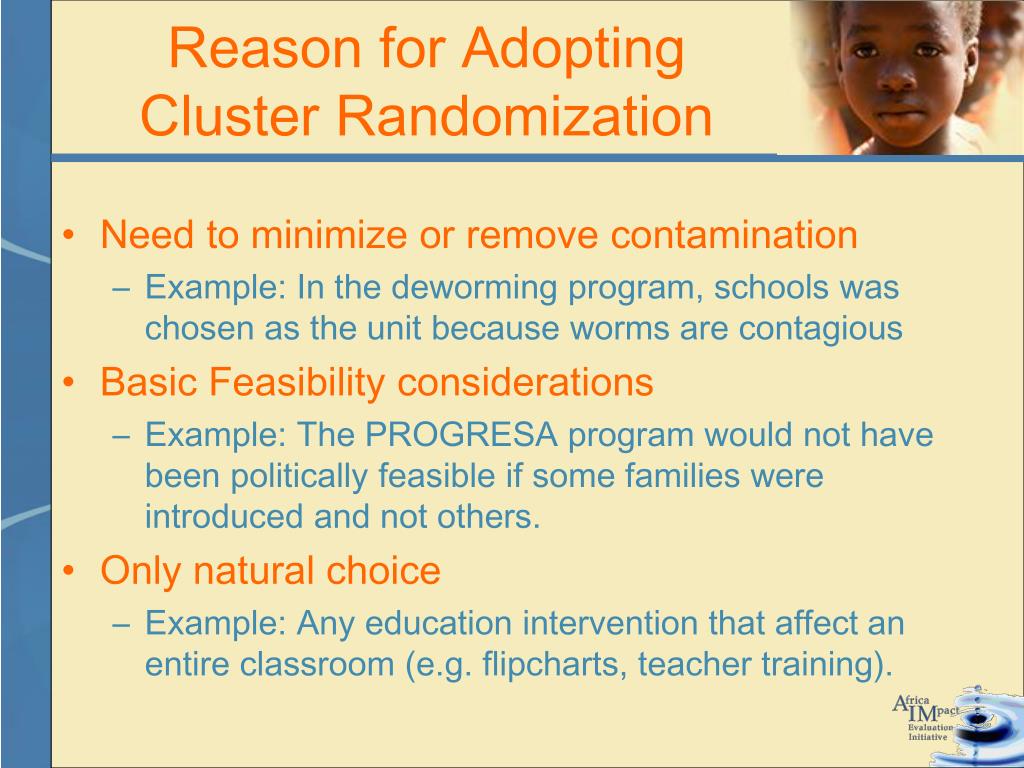 Reason for Adopting Cluster Randomization

• Need to minimize or remove contamination
 – Example: In the deworming program, schools was chosen as the unit because worms are contagious
• Basic Feasibility considerations
 – Example: The PROGRESA program would not have been politically feasible if some families were introduced and not others.
• Only natural choice
 – Example: Any education intervention that affect an entire classroom (e.g. flipcharts, teacher training).

Africa IMpact Evaluation Initiative